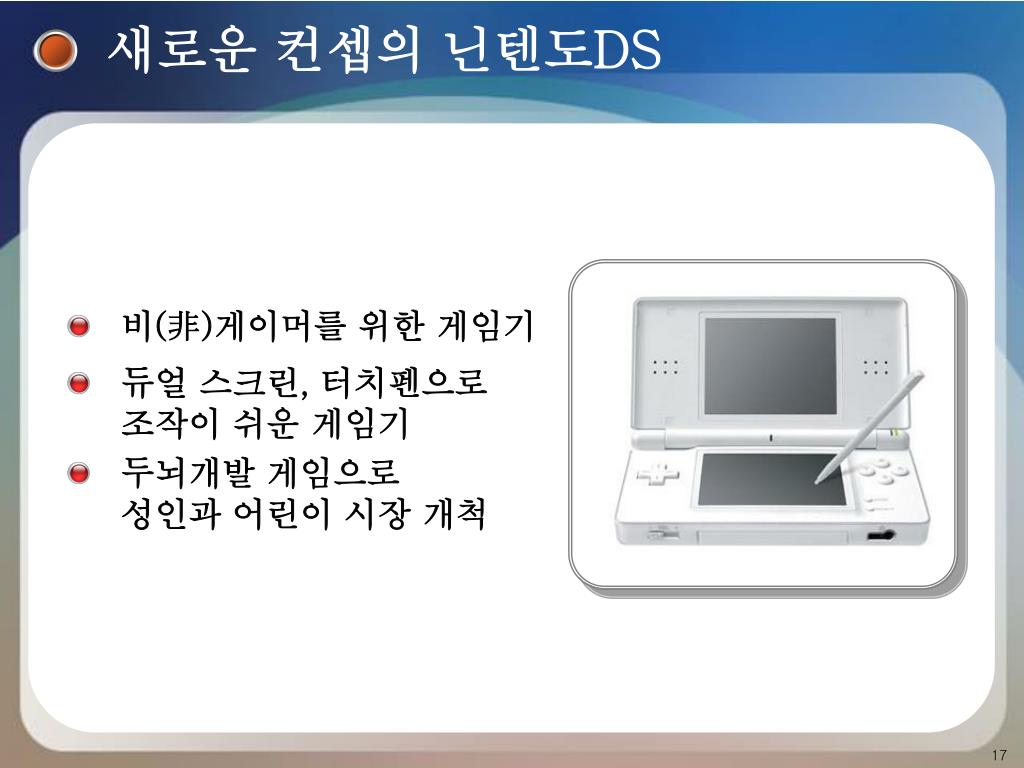 새로운 컨셉의 닌텐도DS

비(非)게이머를 위한 게임기

듀얼 스크린, 터치펜으로 조작이 쉬운 게임기

두뇌개발 게임으로 성인과 어린이 시장 개척

17